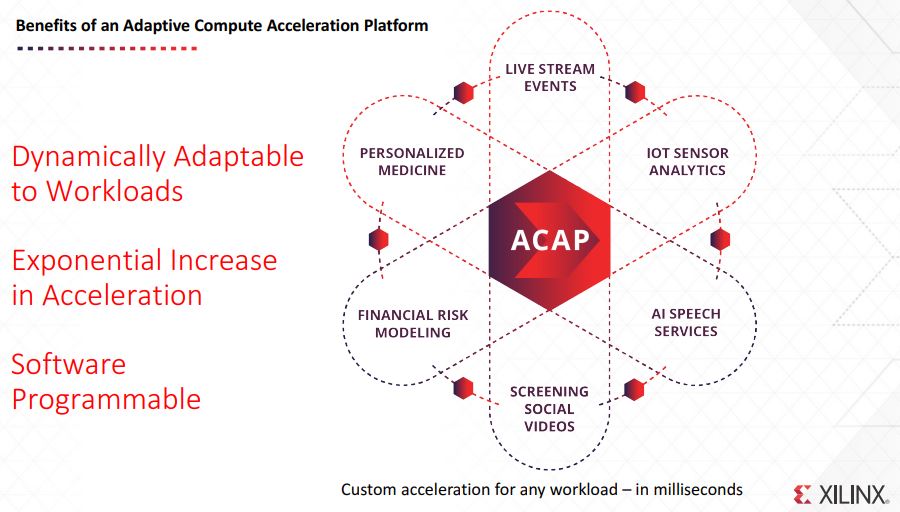 Benefits of an Adaptive Compute Acceleration Platform

Dynamically Adaptable to Workloads

Exponential Increase in Acceleration

Software Programmable

LIVE STREAM EVENTS

PERSONALIZED MEDICINE

IOT SENSOR ANALYTICS

ACAP

FINANCIAL RISK MODELING

AI SPEECH SERVICES

SCREENING SOCIAL VIDEOS

Custom acceleration for any workload – in milliseconds

XILINX